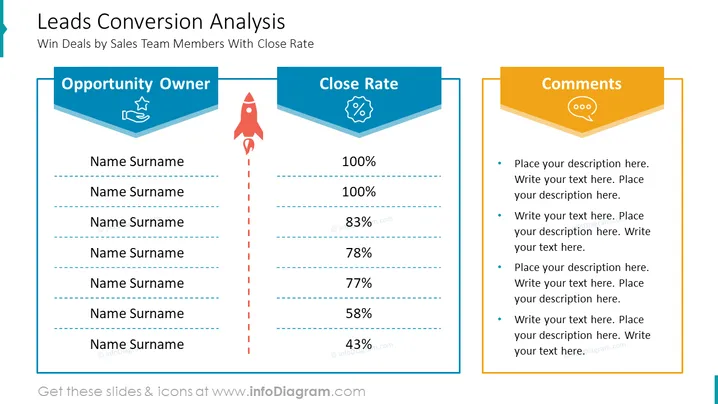 Leads Conversion Analysis
Win Deals by Sales Team Members With Close Rate

| Opportunity Owner | Close Rate |
|---|---|
| Name Surname | 100% |
| Name Surname | 100% |
| Name Surname | 83% |
| Name Surname | 78% |
| Name Surname | 77% |
| Name Surname | 58% |
| Name Surname | 43% |

Comments

• Place your description here. Write your text here. Place your description here.
• Write your text here. Place your description here. Write your text here.
• Place your description here. Write your text here. Place your description here.
• Write your text here. Place your description here. Write your text here.

Get these slides & icons at www.infoDiagram.com